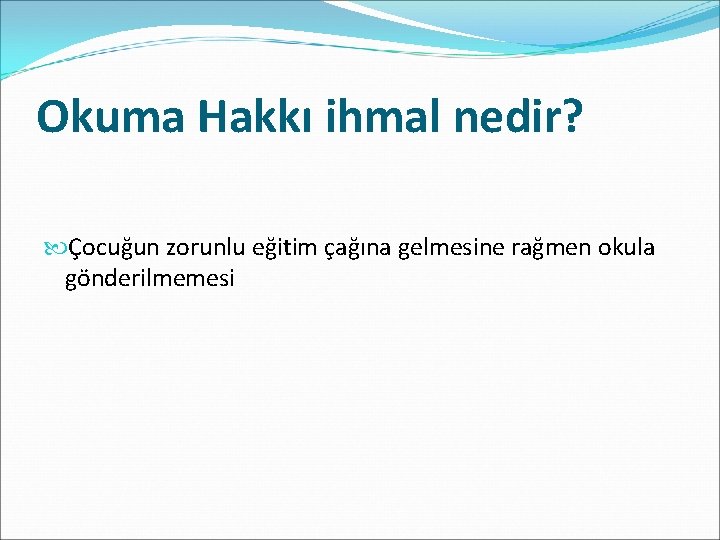 Okuma Hakkı ihmal nedir?

Çocuğun zorunlu eğitim çağına gelmesine rağmen okula gönderilmemesi